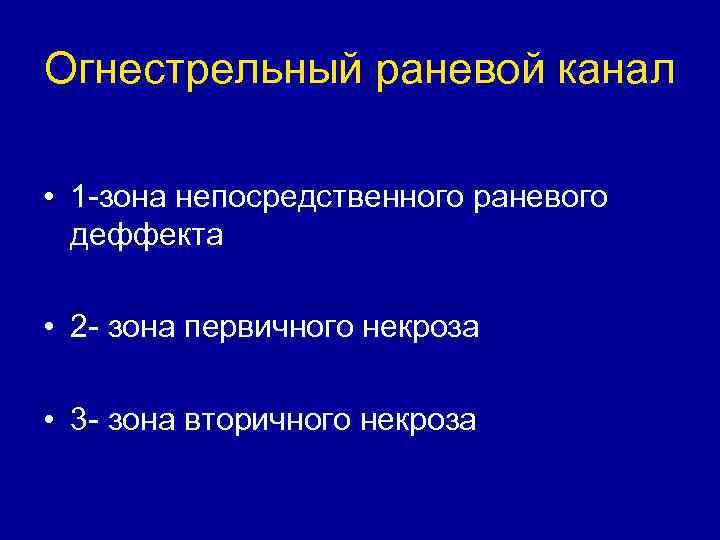 Огнестрельный раневой канал

• 1-зона непосредственного раневого деффекта

• 2- зона первичного некроза

• 3- зона вторичного некроза